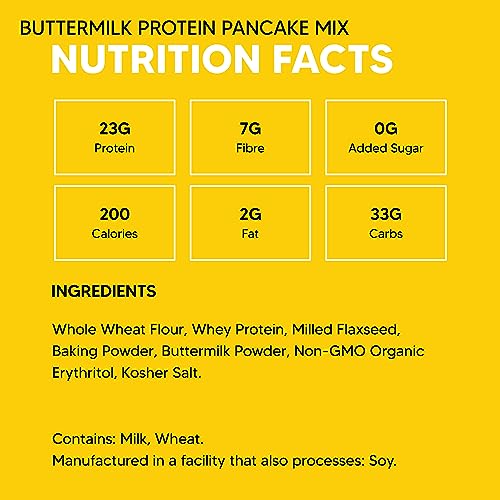 BUTTERMILK PROTEIN PANCAKE MIX

NUTRITION FACTS

23G
Protein

7G
Fibre

0G
Added Sugar

200
Calories

2G
Fat

33G
Carbs

INGREDIENTS

Whole Wheat Flour, Whey Protein, Milled Flaxseed, Baking Powder, Buttermilk Powder, Non-GMO Organic Erythritol, Kosher Salt.

Contains: Milk, Wheat.
Manufactured in a facility that also processes: Soy.